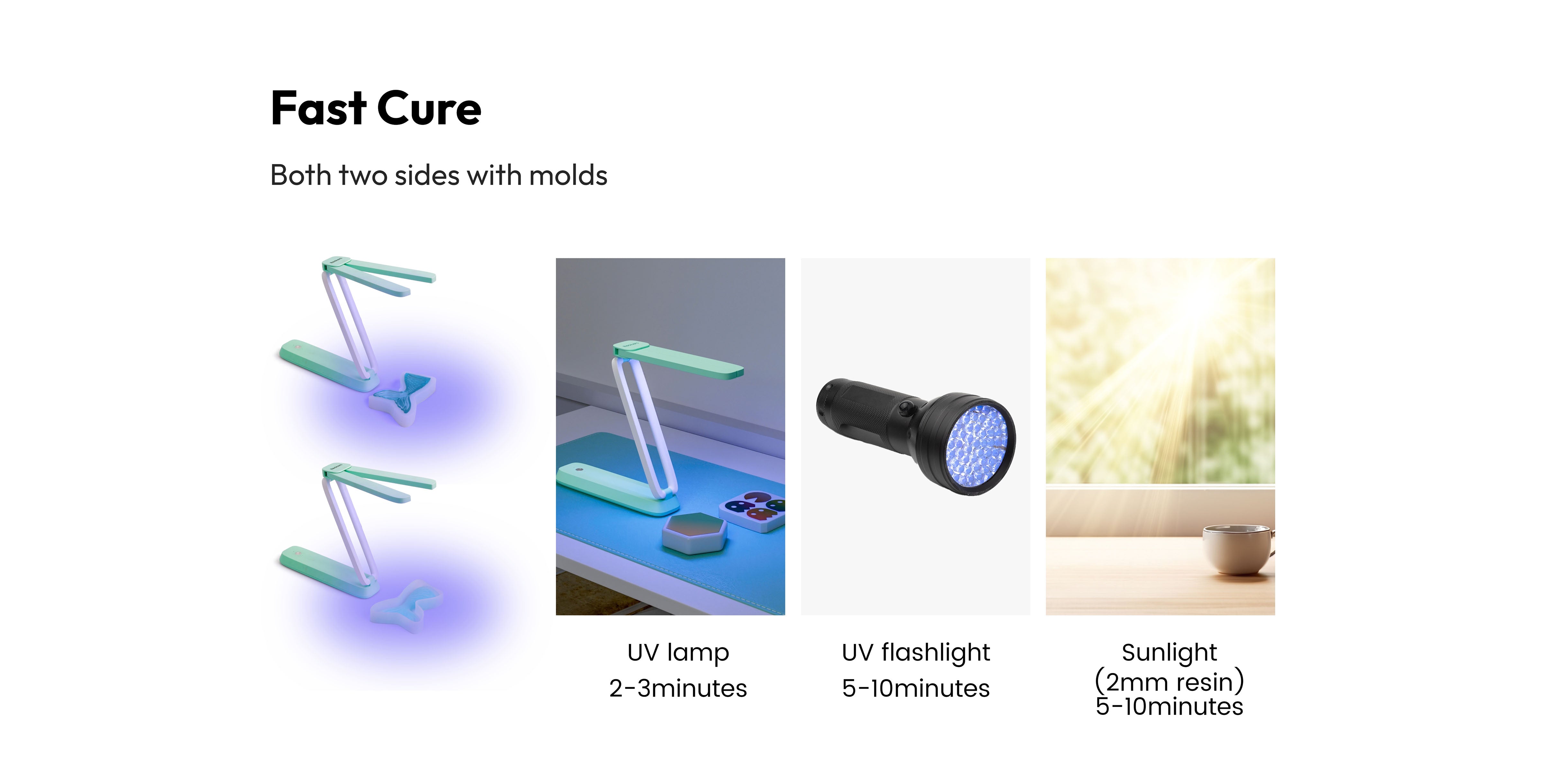 Fast Cure

Both two sides with molds

UV lamp
2-3minutes

UV flashlight
5-10minutes

Sunlight
(2mm resin)
5-10minutes